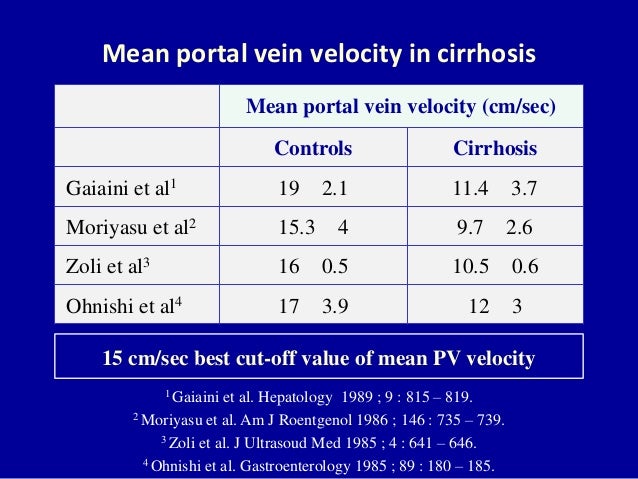 Mean portal vein velocity in cirrhosis

| | Mean portal vein velocity (cm/sec) | |
|---|---|---|
| | Controls | Cirrhosis |
| Gaiaini et al$^1$ | 19 2.1 | 11.4 3.7 |
| Moriyasu et al$^2$ | 15.3 4 | 9.7 2.6 |
| Zoli et al$^3$ | 16 0.5 | 10.5 0.6 |
| Ohnishi et al$^4$ | 17 3.9 | 12 3 |

15 cm/sec best cut-off value of mean PV velocity

$^1$ Gaiaini et al. Hepatology 1989 ; 9 : 815 – 819.
$^2$ Moriyasu et al. Am J Roentgenol 1986 ; 146 : 735 – 739.
$^3$ Zoli et al. J Ultrasoud Med 1985 ; 4 : 641 – 646.
$^4$ Ohnishi et al. Gastroenterology 1985 ; 89 : 180 – 185.